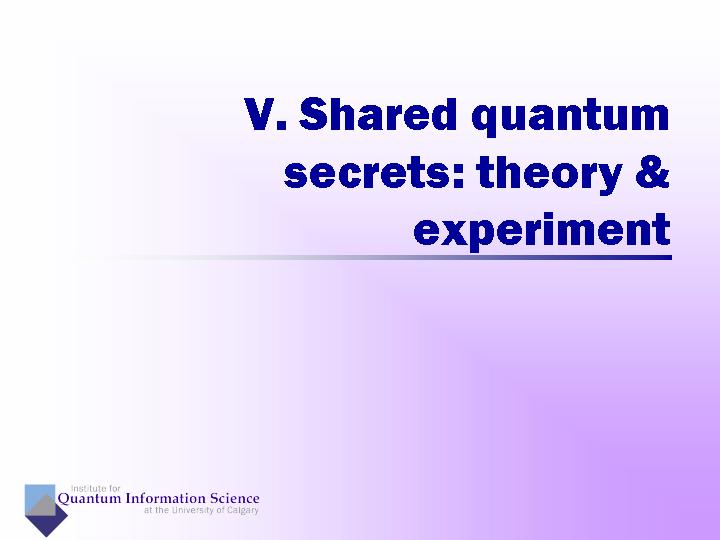 V. Shared quantum secrets: theory & experiment

Institute for
Quantum Information Science
at the University of Calgary